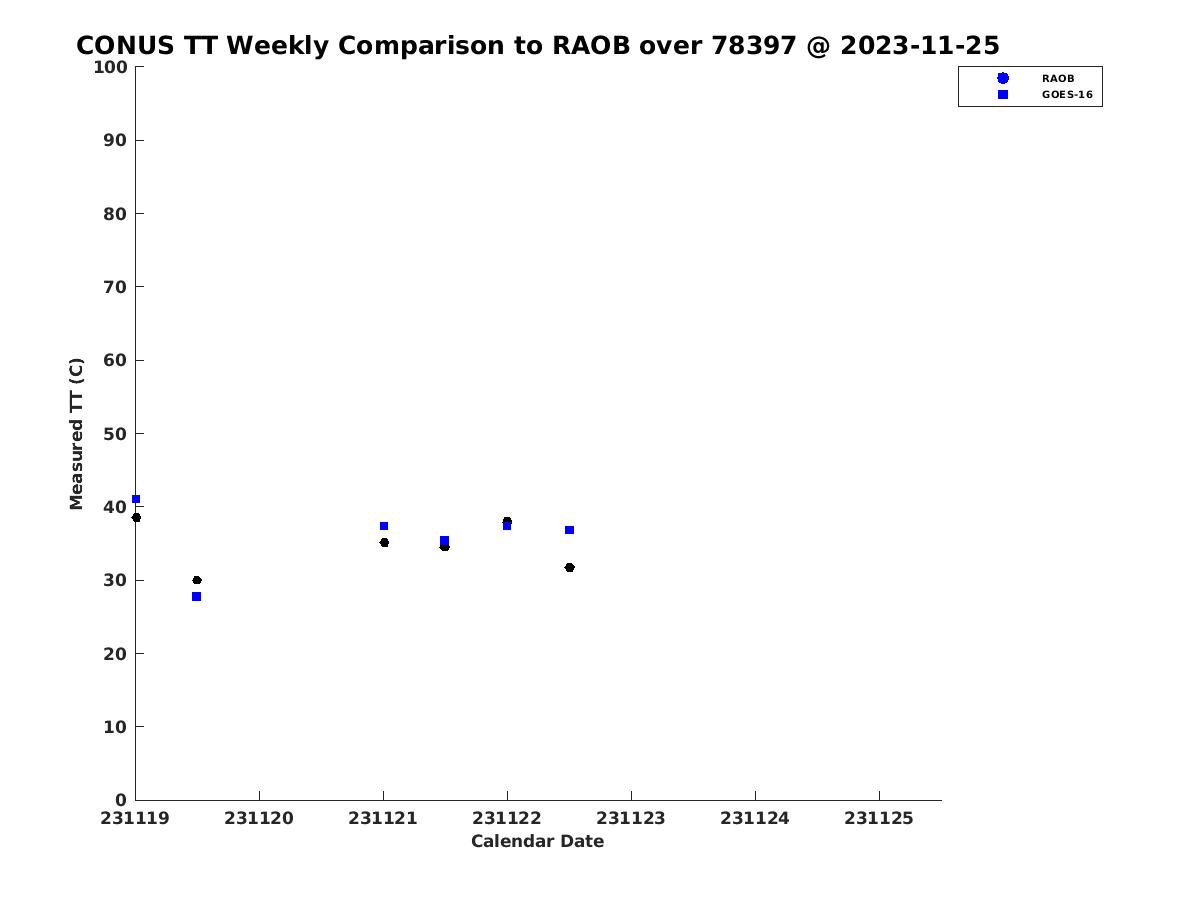 CONUS TT Weekly Comparison to RAOB over 78397 @ 2023-11-25

RAOB
GOES-16

Measured TT (C)

100
90
80
70
60
50
40
30
20
10
0

231119
231120
231121
231122
231123
231124
231125

Calendar Date